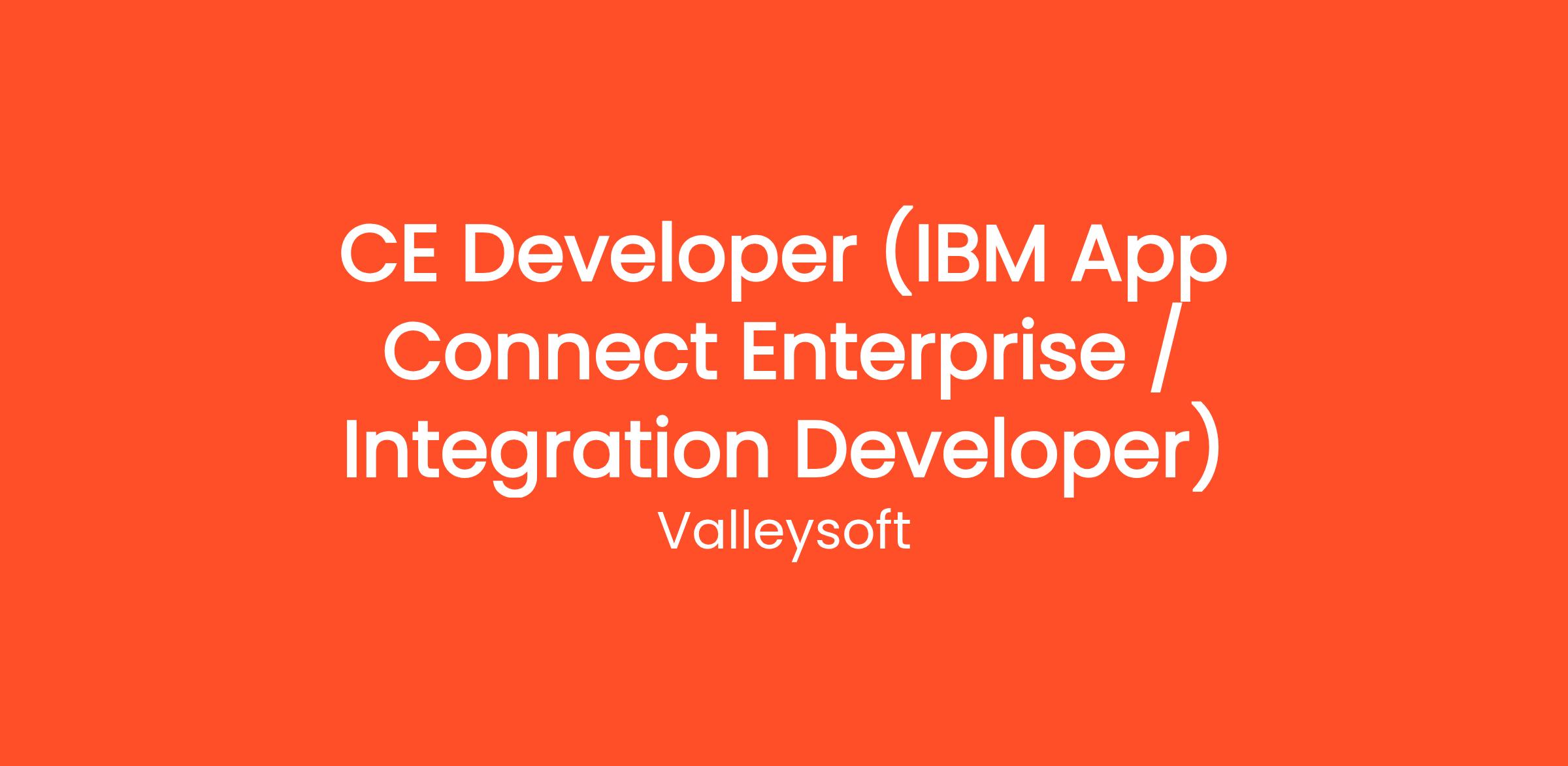 CE Developer (IBM App Connect Enterprise / Integration Developer)

Valleysoft